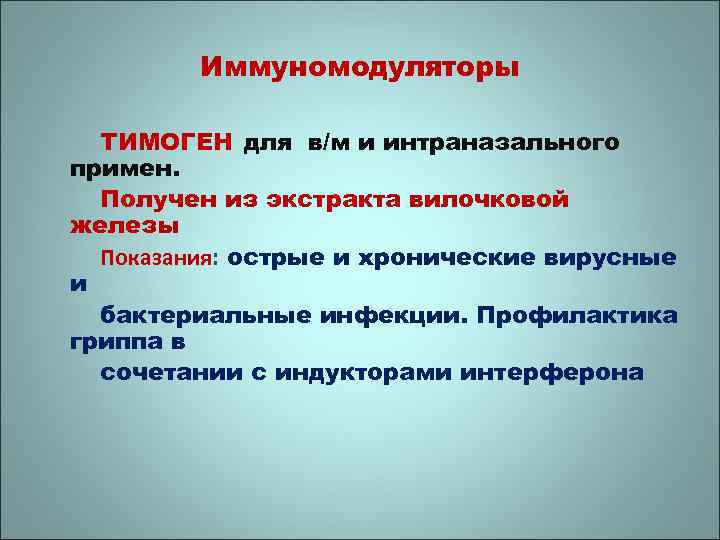 Иммуномодуляторы

ТИМОГЕН для в/м и интраназального примен.

Получен из экстракта вилочковой железы

Показания: острые и хронические вирусные и

бактериальные инфекции. Профилактика гриппа в

сочетании с индукторами интерферона